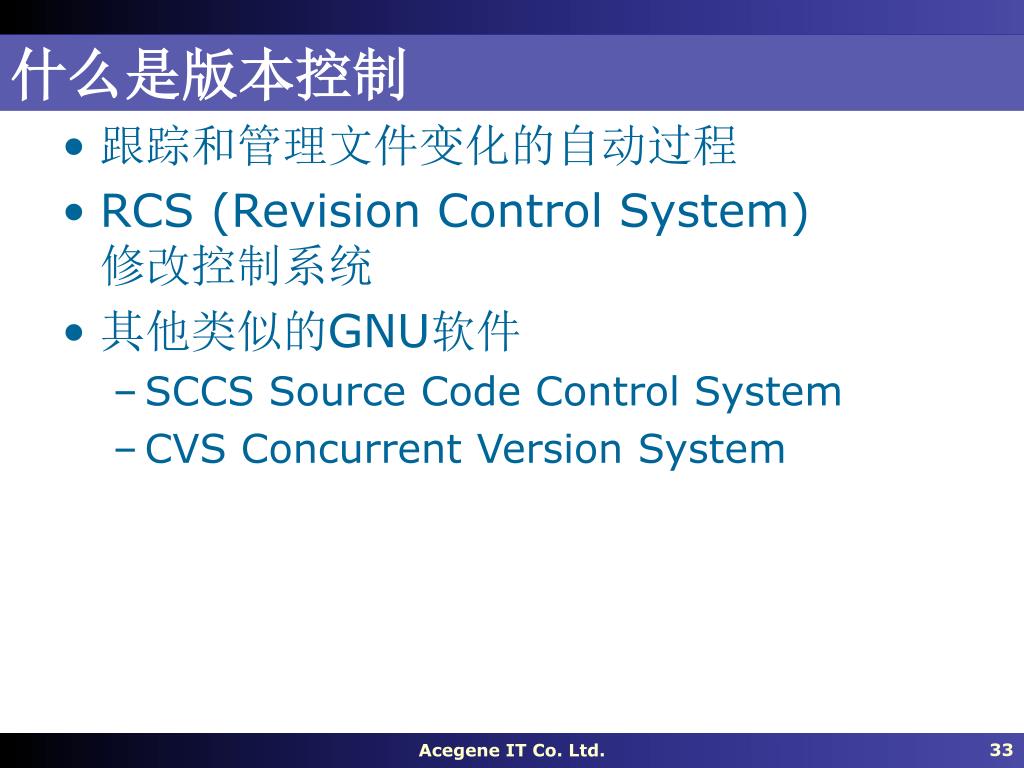 什么是版本控制

• 跟踪和管理文件变化的自动过程
• RCS (Revision Control System) 修改控制系统
• 其他类似的GNU软件
 – SCCS Source Code Control System
 – CVS Concurrent Version System

Acegene IT Co. Ltd.

33